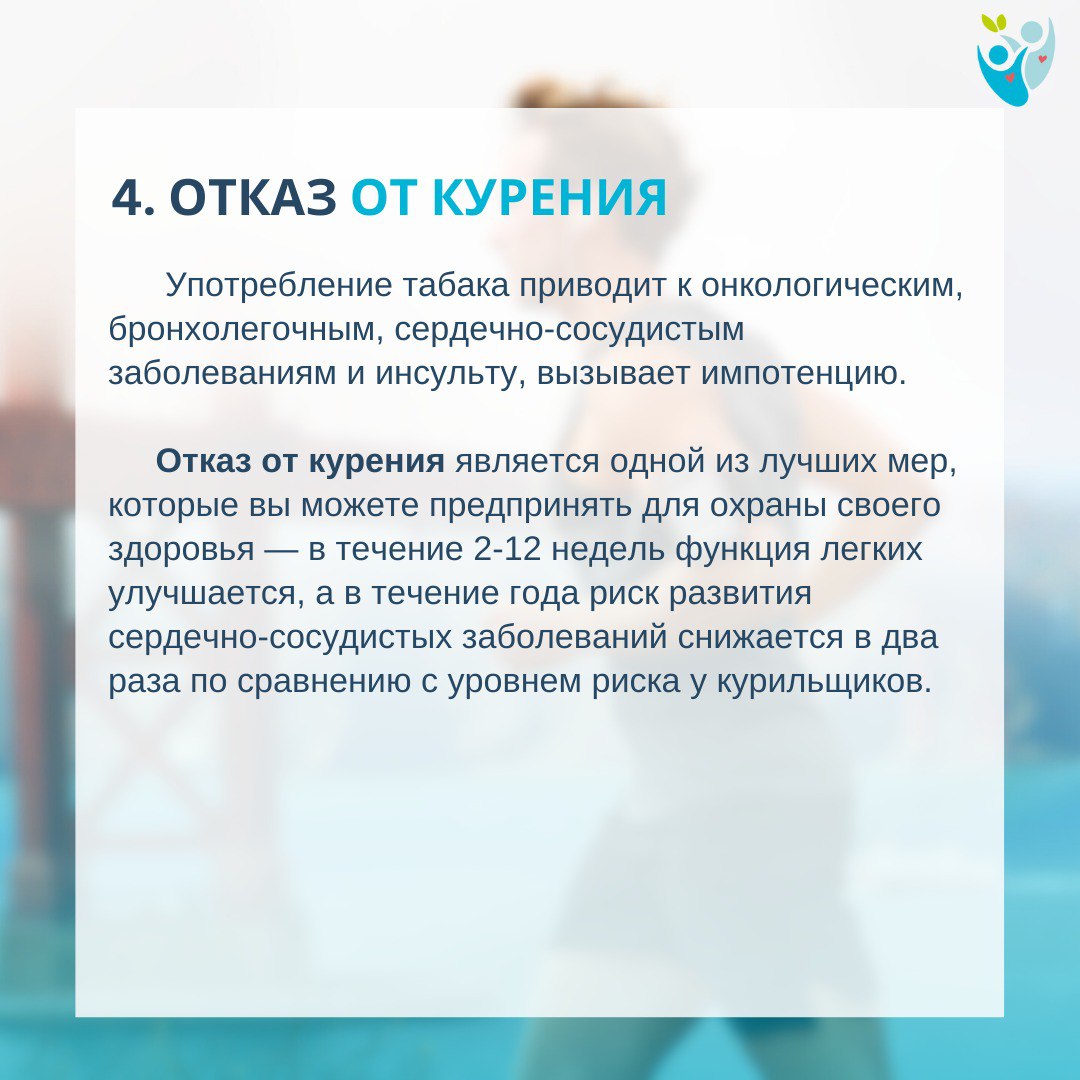 4. ОТКАЗ ОТ КУРЕНИЯ

Употребление табака приводит к онкологическим, бронхолегочным, сердечно-сосудистым заболеваниям и инсульту, вызывает импотенцию.

Отказ от курения является одной из лучших мер, которые вы можете предпринять для охраны своего здоровья — в течение 2-12 недель функция легких улучшается, а в течение года риск развития сердечно-сосудистых заболеваний снижается в два раза по сравнению с уровнем риска у курильщиков.